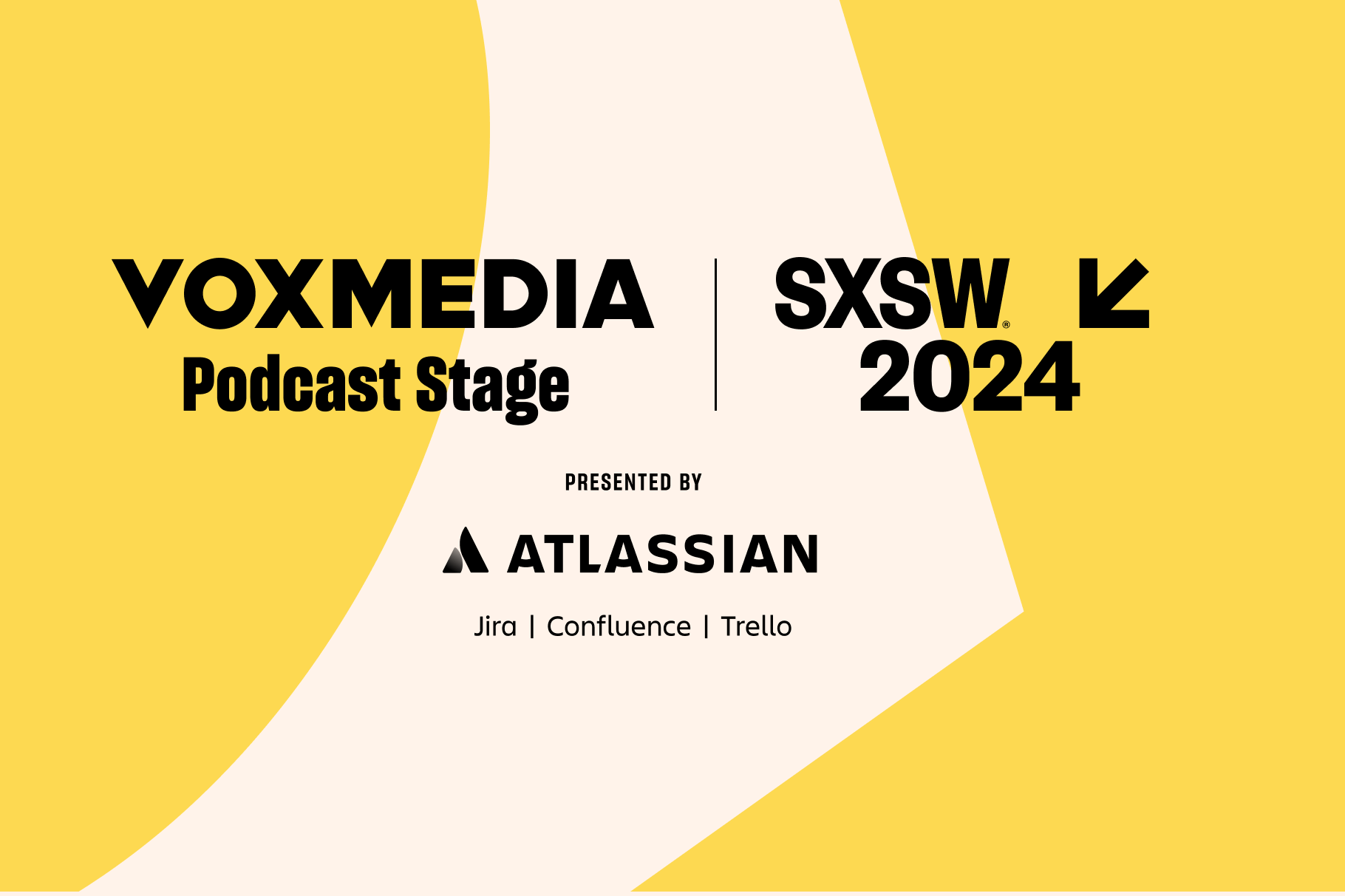 VOXMEDIA
Podcast Stage

SXSW®
2024

PRESENTED BY

ATLASSIAN

Jira | Confluence | Trello